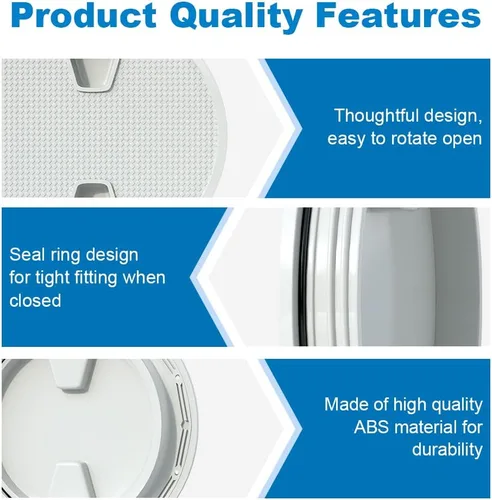 Product Quality Features

Thoughtful design, easy to rotate open

Seal ring design for tight fitting when closed

Made of high quality ABS material for durability